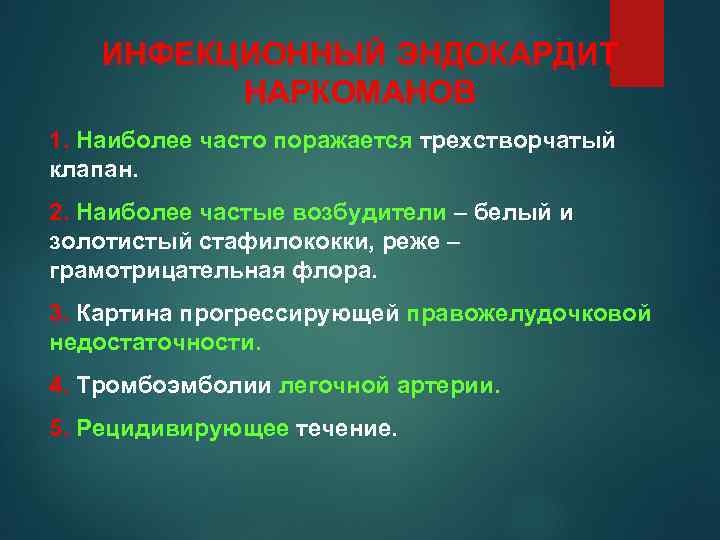 ИНФЕКЦИОННЫЙ ЭНДОКАРДИТ НАРКОМАНОВ

1. Наиболее часто поражается трехстворчатый клапан.

2. Наиболее частые возбудители – белый и золотистый стафилококки, реже – грамотрицательная флора.

3. Картина прогрессирующей правожелудочковой недостаточности.

4. Тромбоэмболии легочной артерии.

5. Рецидивирующее течение.